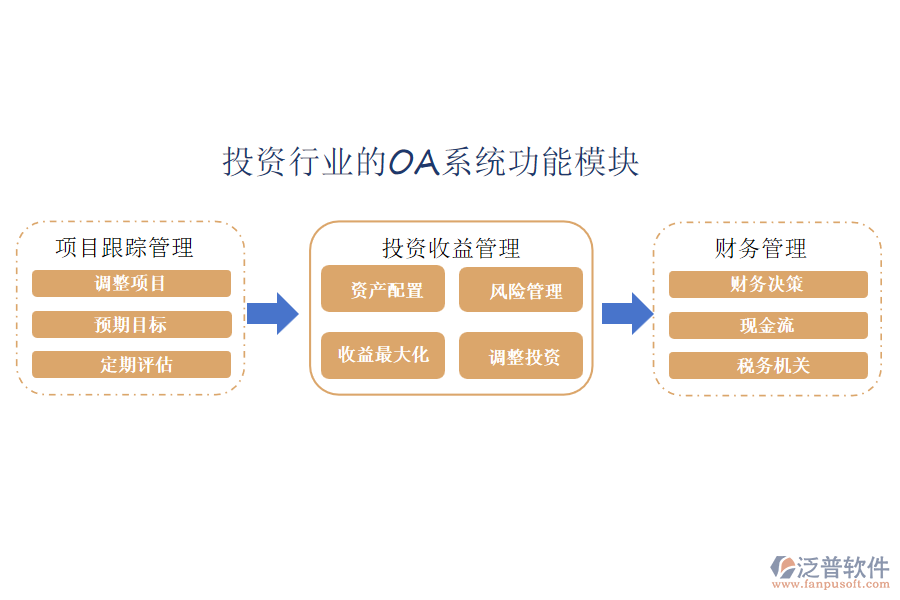 投资行业的OA系统功能模块

项目跟踪管理
调整项目
预期目标
定期评估

投资收益管理
资产配置
风险管理
收益最大化
调整投资

财务管理
财务决策
现金流
税务机关

泛普软件
www.fanpusoft.com